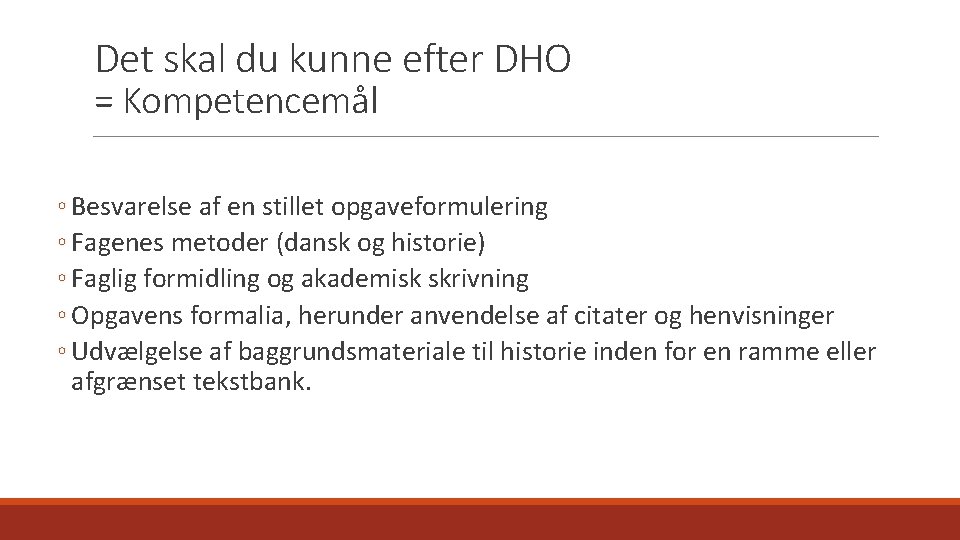 Det skal du kunne efter DHO
= Kompetencemål

◦ Besvarelse af en stillet opgaveformulering
◦ Fagenes metoder (dansk og historie)
◦ Faglig formidling og akademisk skrivning
◦ Opgavens formalia, herunder anvendelse af citater og henvisninger
◦ Udvælgelse af baggrundsmateriale til historie inden for en ramme eller afgrænset tekstbank.